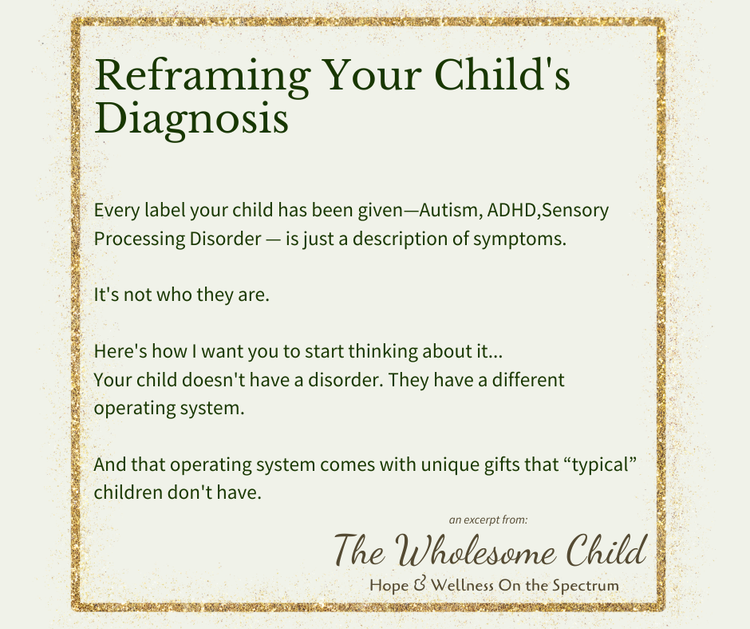 Reframing Your Child's Diagnosis

Every label your child has been given—Autism, ADHD,Sensory Processing Disorder — is just a description of symptoms.

It's not who they are.

Here's how I want you to start thinking about it...
Your child doesn't have a disorder. They have a different operating system.

And that operating system comes with unique gifts that “typical” children don't have.

an excerpt from:
The Wholesome Child
Hope & Wellness On the Spectrum